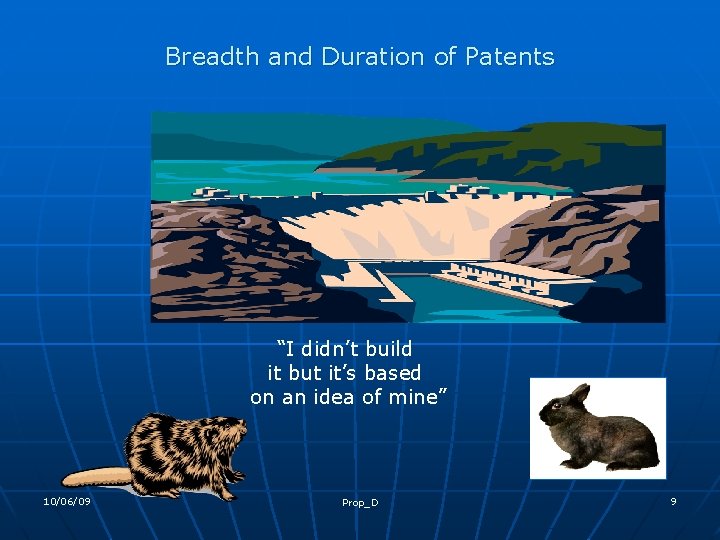 Breadth and Duration of Patents

“I didn’t build it but it’s based on an idea of mine”

10/06/09

Prop_D

9